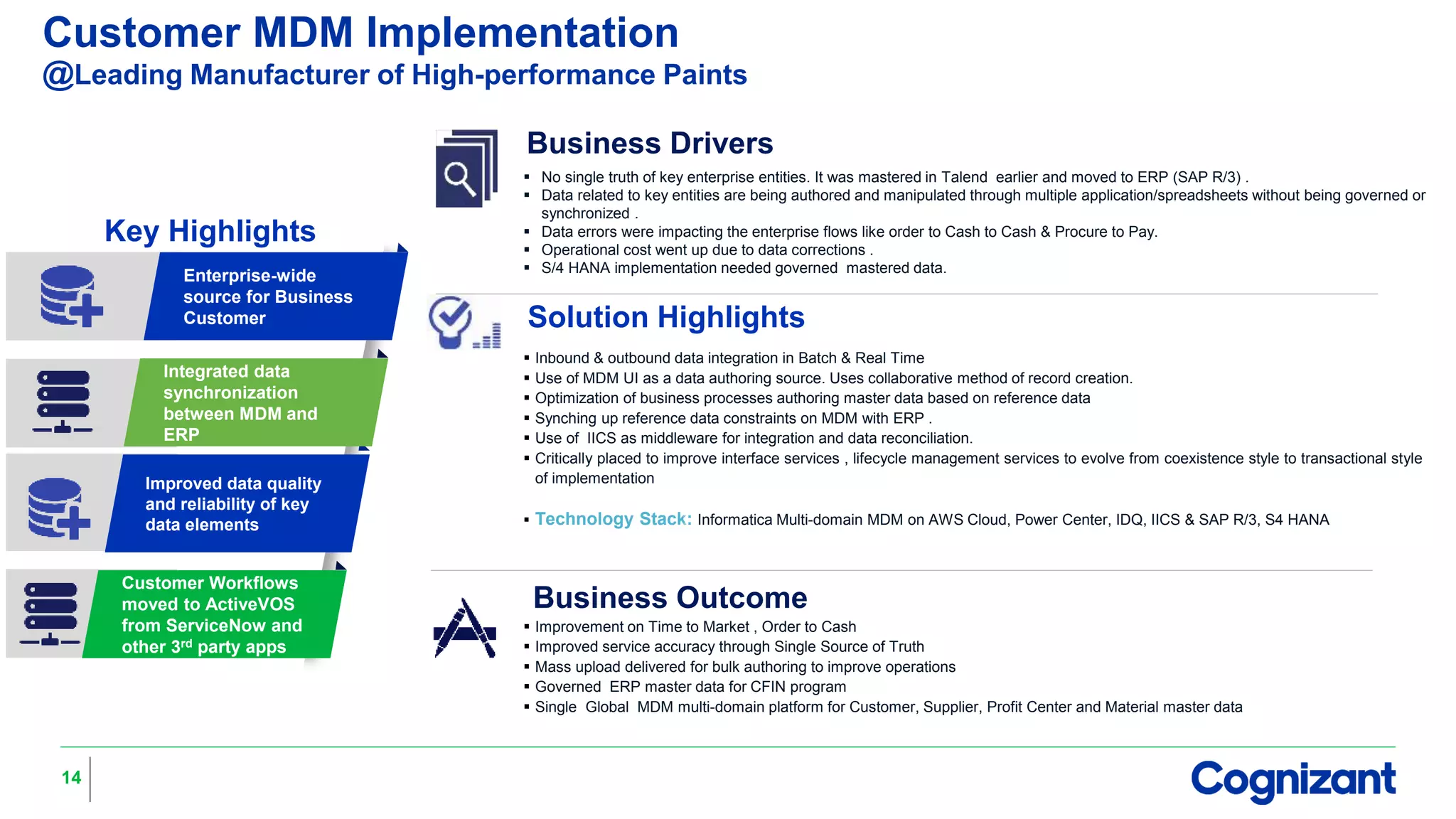 Customer MDM Implementation
@Leading Manufacturer of High-performance Paints

Key Highlights

Enterprise-wide source for Business Customer

Integrated data synchronization between MDM and ERP

Improved data quality and reliability of key data elements

Customer Workflows moved to ActiveVOS from ServiceNow and other 3$^{rd}$ party apps

Business Drivers

▪ No single truth of key enterprise entities. It was mastered in Talend earlier and moved to ERP (SAP R/3) .
▪ Data related to key entities are being authored and manipulated through multiple application/spreadsheets without being governed or synchronized .
▪ Data errors were impacting the enterprise flows like order to Cash to Cash & Procure to Pay.
▪ Operational cost went up due to data corrections .
▪ S/4 HANA implementation needed governed mastered data.

Solution Highlights

▪ Inbound & outbound data integration in Batch & Real Time
▪ Use of MDM UI as a data authoring source. Uses collaborative method of record creation.
▪ Optimization of business processes authoring master data based on reference data
▪ Synching up reference data constraints on MDM with ERP .
▪ Use of IICS as middleware for integration and data reconciliation.
▪ Critically placed to improve interface services , lifecycle management services to evolve from coexistence style to transactional style of implementation

▪ Technology Stack: Informatica Multi-domain MDM on AWS Cloud, Power Center, IDQ, IICS & SAP R/3, S4 HANA

Business Outcome

▪ Improvement on Time to Market , Order to Cash
▪ Improved service accuracy through Single Source of Truth
▪ Mass upload delivered for bulk authoring to improve operations
▪ Governed ERP master data for CFIN program
▪ Single Global MDM multi-domain platform for Customer, Supplier, Profit Center and Material master data

14

Cognizant